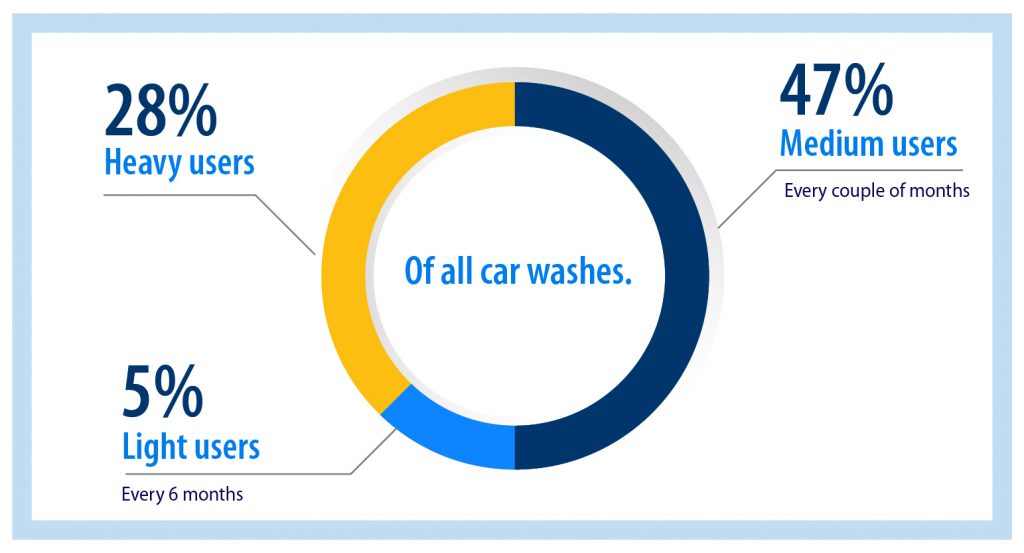 28%
Heavy users

47%
Medium users
Every couple of months

Of all car washes.

5%
Light users
Every 6 months